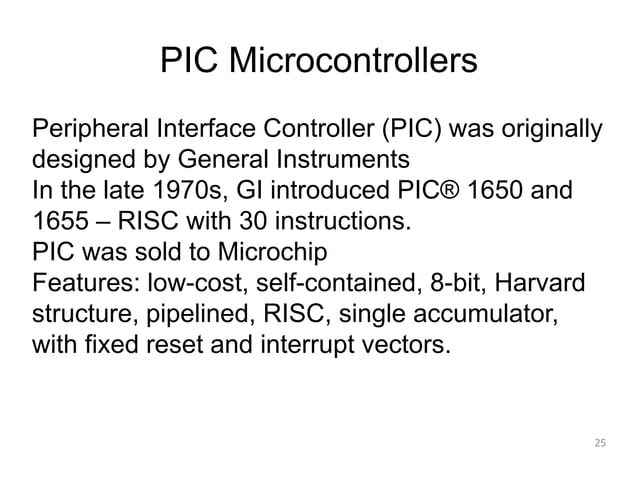 PIC Microcontrollers

Peripheral Interface Controller (PIC) was originally designed by General Instruments
In the late 1970s, GI introduced PIC® 1650 and 1655 – RISC with 30 instructions.
PIC was sold to Microchip
Features: low-cost, self-contained, 8-bit, Harvard structure, pipelined, RISC, single accumulator, with fixed reset and interrupt vectors.

25